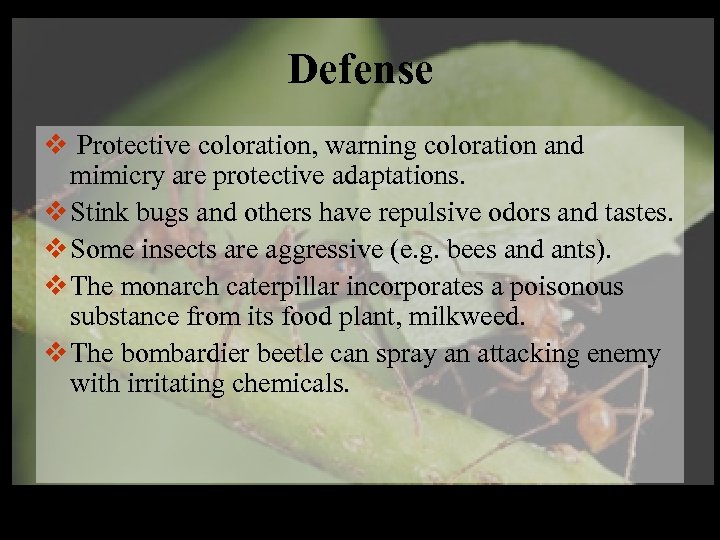 Defense

❖ Protective coloration, warning coloration and mimicry are protective adaptations.

❖ Stink bugs and others have repulsive odors and tastes.

❖ Some insects are aggressive (e.g. bees and ants).

❖ The monarch caterpillar incorporates a poisonous substance from its food plant, milkweed.

❖ The bombardier beetle can spray an attacking enemy with irritating chemicals.